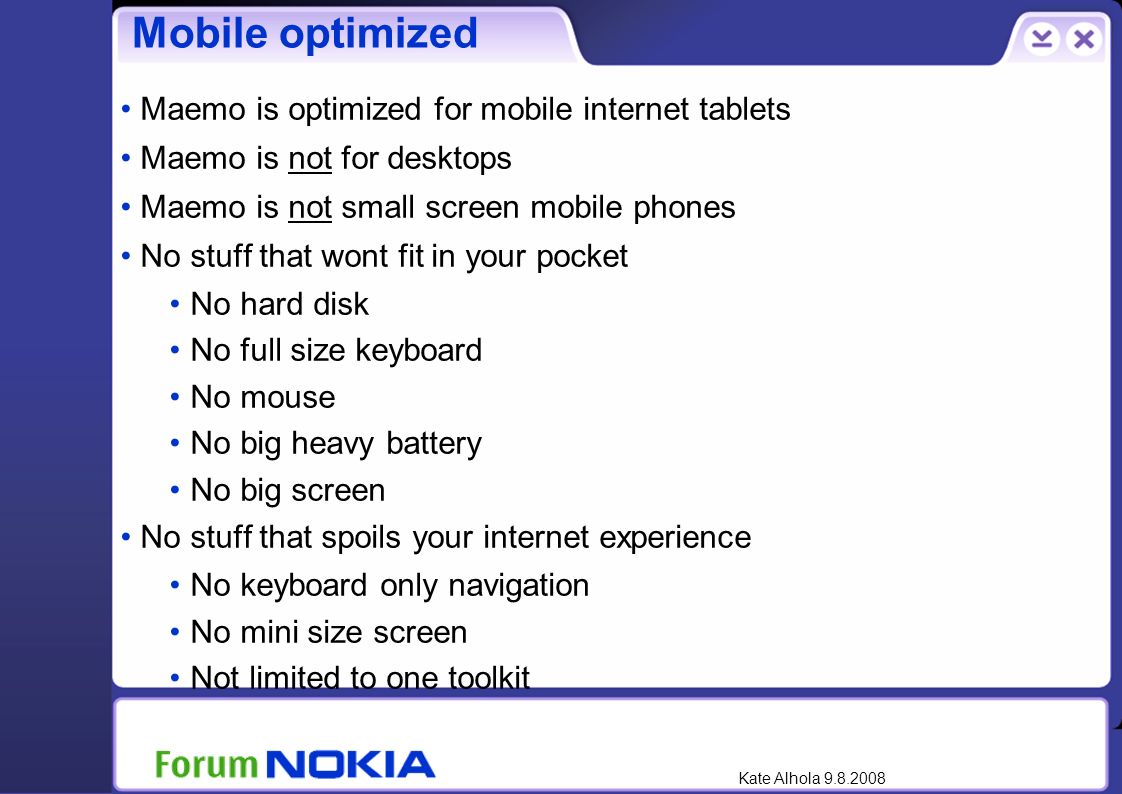 Mobile optimized

• Maemo is optimized for mobile internet tablets
• Maemo is not for desktops
• Maemo is not small screen mobile phones
• No stuff that wont fit in your pocket
  • No hard disk
  • No full size keyboard
  • No mouse
  • No big heavy battery
  • No big screen
• No stuff that spoils your internet experience
  • No keyboard only navigation
  • No mini size screen
  • Not limited to one toolkit

Forum NOKIA

Kate Alhola 9.8.2008